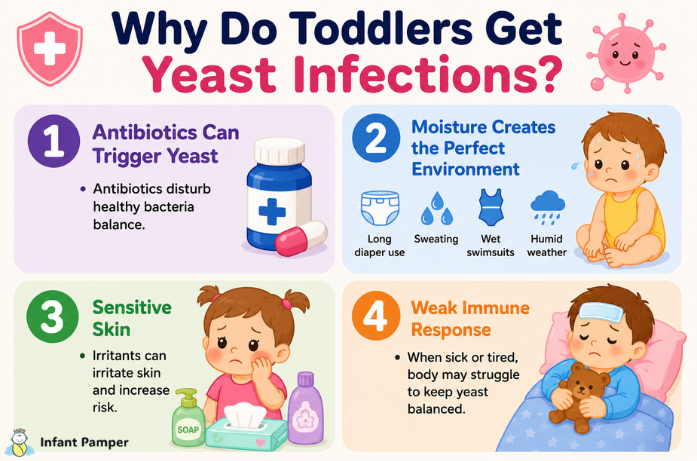 Why Do Toddlers Get Yeast Infections?

1 Antibiotics Can Trigger Yeast

• Antibiotics disturb healthy bacteria balance.

2 Moisture Creates the Perfect Environment

Long diaper use

Sweating

Wet swimsuits

Humid weather

3 Sensitive Skin

• Irritants can irritate skin and increase risk.

SOAP

4 Weak Immune Response

• When sick or tired, body may struggle to keep yeast balanced.

Infant Pamper